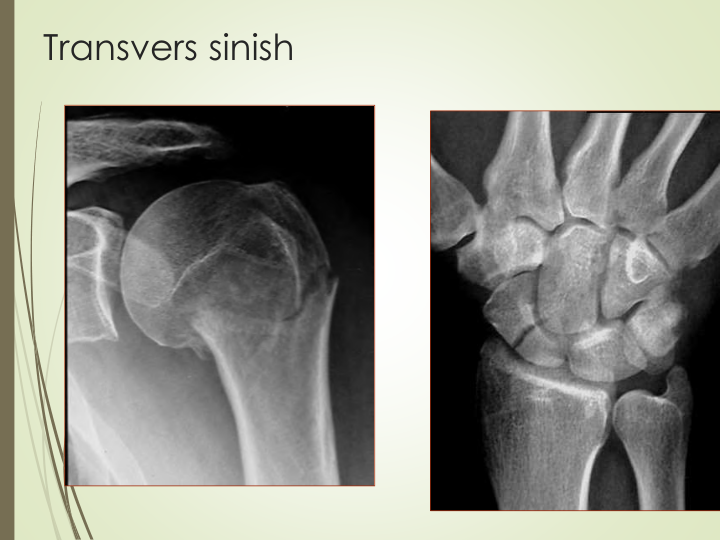 Transvers sinish